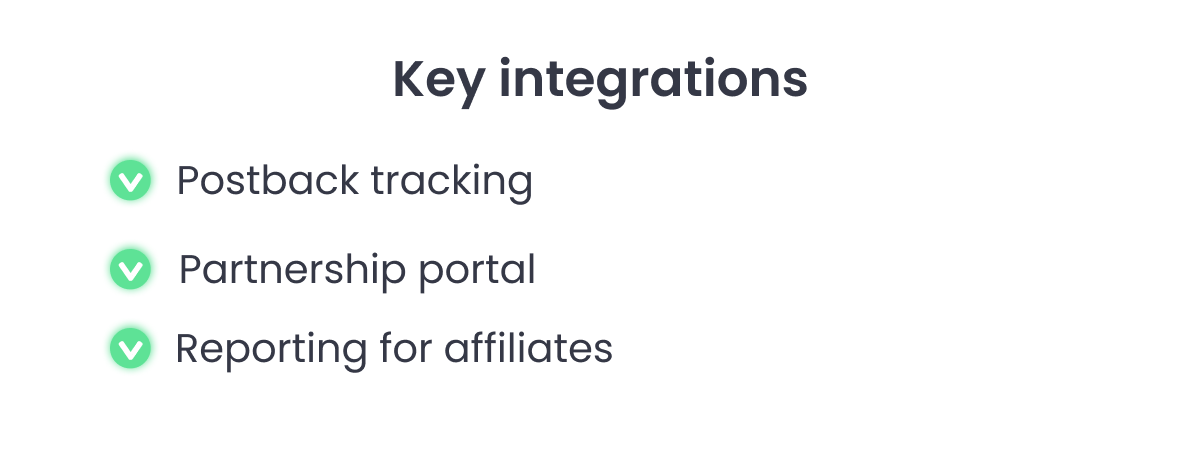 Key integrations

Postback tracking

Partnership portal

Reporting for affiliates